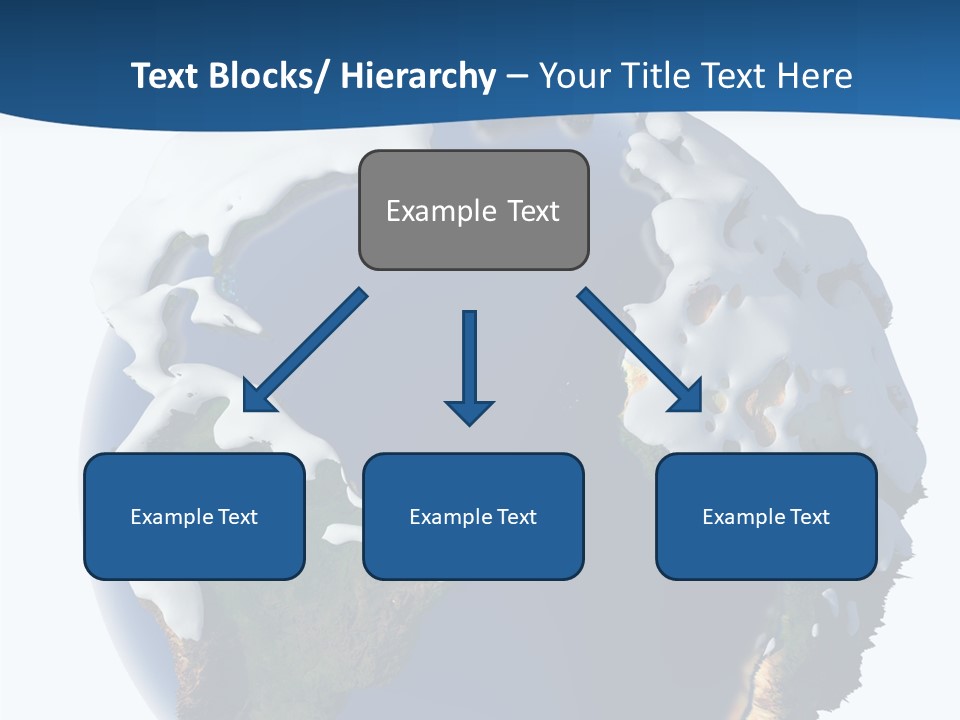 Text Blocks/ Hierarchy – Your Title Text Here

Example Text

Example Text

Example Text

Example Text